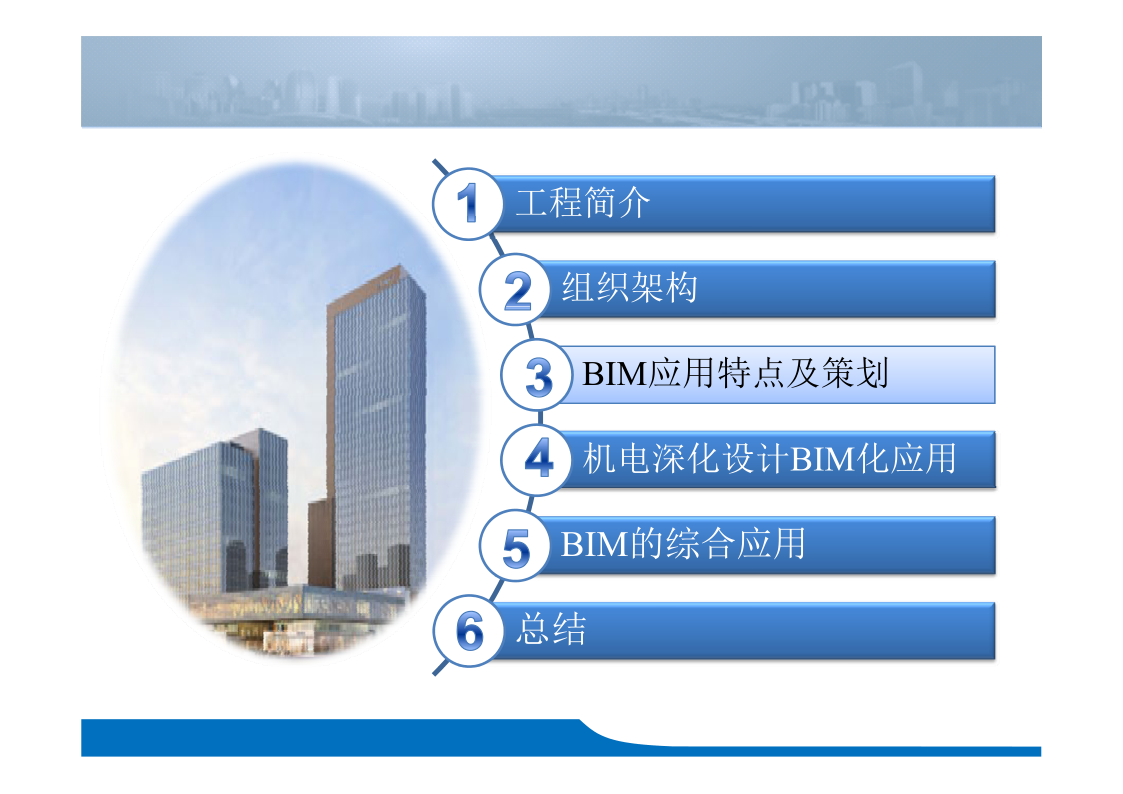 1 工程简介

2 组织架构

3 BIM应用特点及策划

4 机电深化设计BIM化应用

5 BIM的综合应用

6 总结